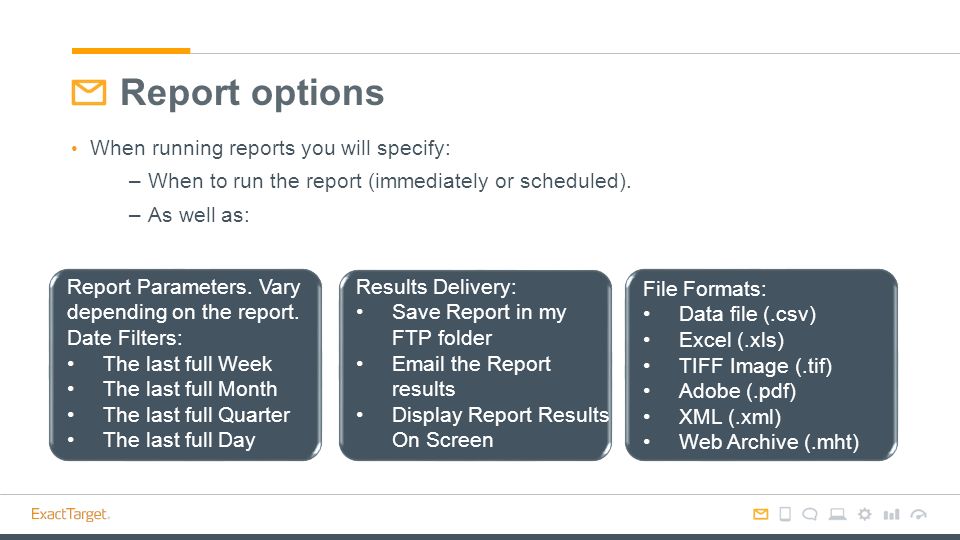 Report options

• When running reports you will specify:

– When to run the report (immediately or scheduled).

– As well as:

Report Parameters. Vary depending on the report.
Date Filters:
• The last full Week
• The last full Month
• The last full Quarter
• The last full Day

Results Delivery:
• Save Report in my FTP folder
• Email the Report results
• Display Report Results On Screen

File Formats:
• Data file (.csv)
• Excel (.xls)
• TIFF Image (.tif)
• Adobe (.pdf)
• XML (.xml)
• Web Archive (.mht)

ExactTarget.